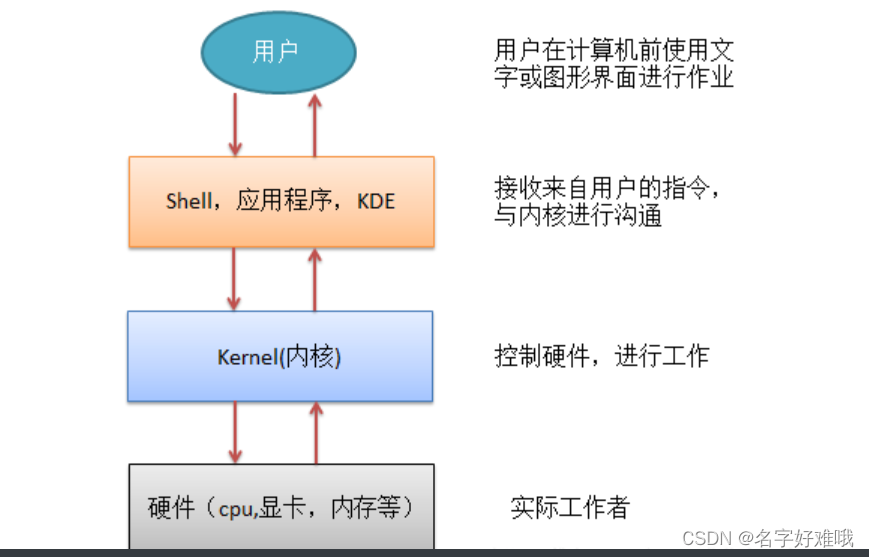 用户

用户在计算机前使用文字或图形界面进行作业

Shell，应用程序，KDE

接收来自用户的指令，与内核进行沟通

Kernel(内核)

控制硬件，进行工作

硬件（cpu,显卡，内存等）

实际工作者

CSDN @名字好难哦